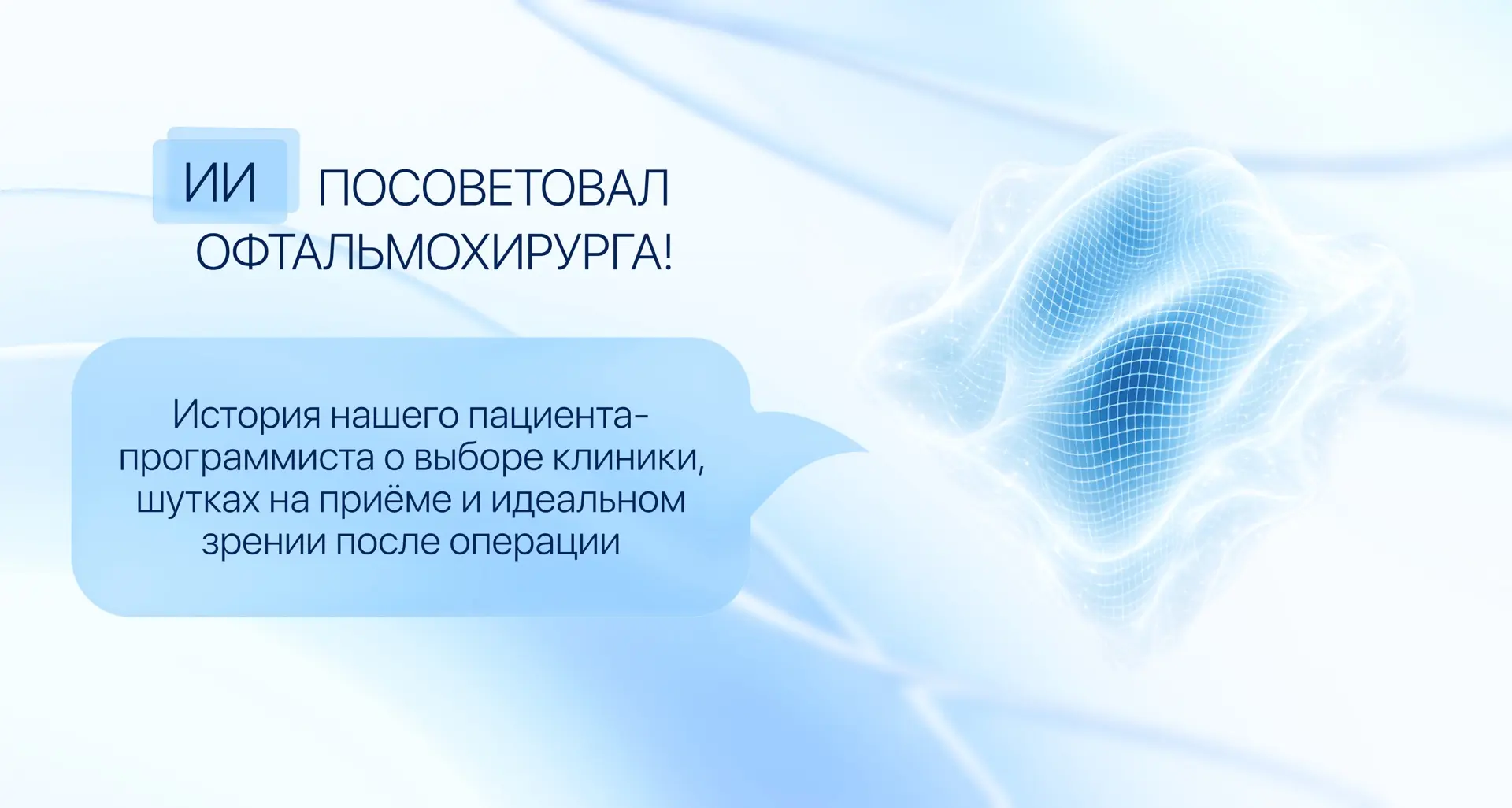 ИИ ПОСОВЕТОВАЛ ОФТАЛЬМОХИРУРГА!

История нашего пациента-программиста о выборе клиники, шутках на приёме и идеальном зрении после операции